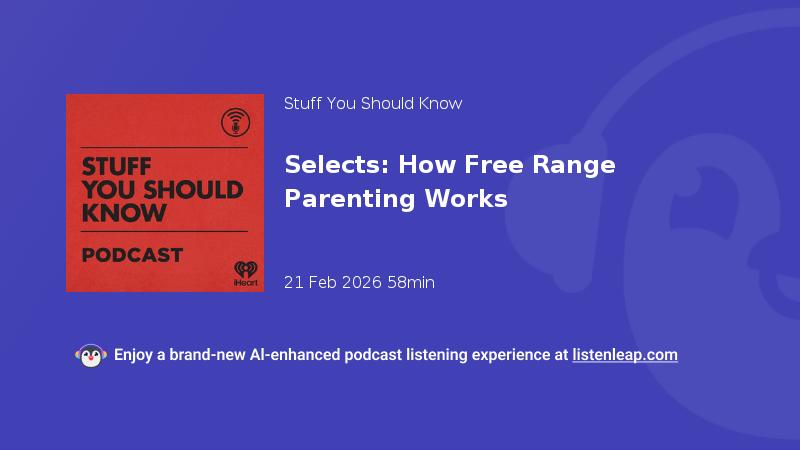 STUFF YOU SHOULD KNOW

PODCAST

iHeart

Stuff You Should Know

Selects: How Free Range Parenting Works

21 Feb 2026 58min

Enjoy a brand-new AI-enhanced podcast listening experience at listenleap.com